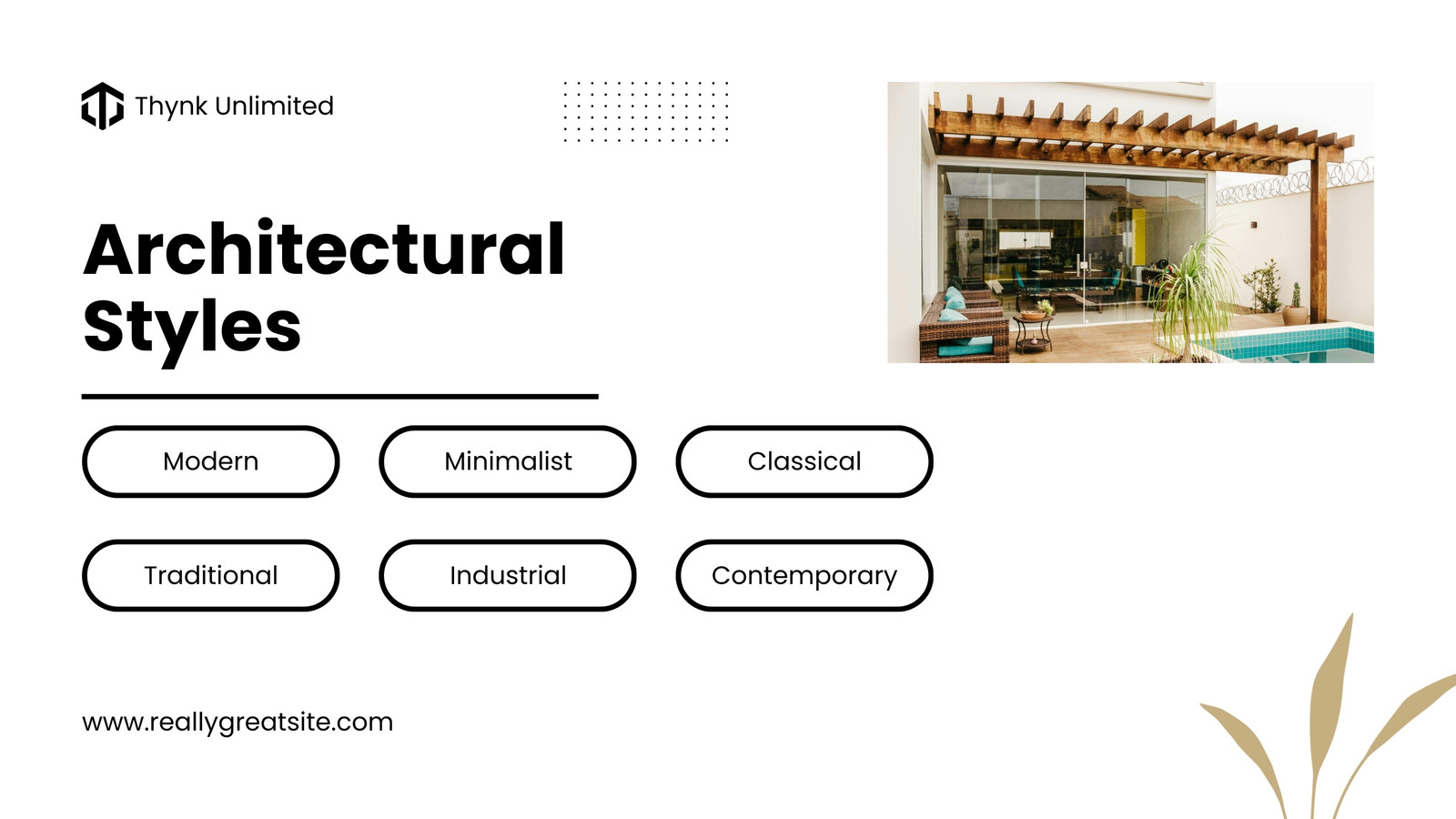 Thynk Unlimited

Architectural Styles

Modern

Minimalist

Classical

Traditional

Industrial

Contemporary

www.reallygreatsite.com